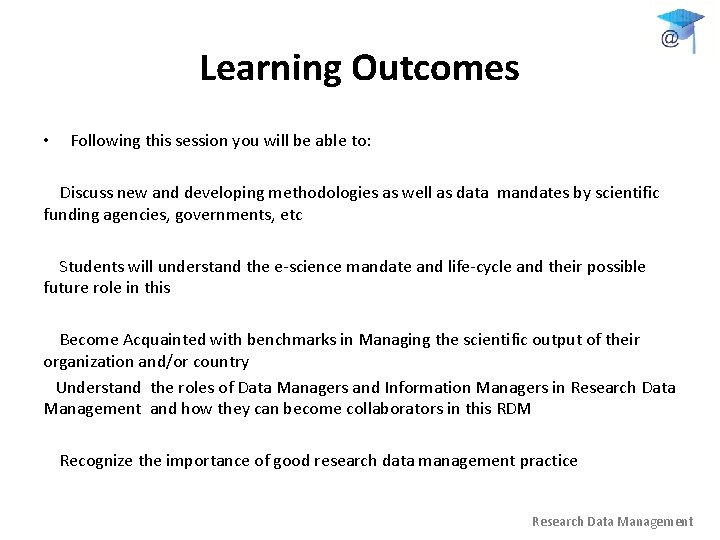 @

Learning Outcomes

• Following this session you will be able to:

Discuss new and developing methodologies as well as data mandates by scientific funding agencies, governments, etc

Students will understand the e-science mandate and life-cycle and their possible future role in this

Become Acquainted with benchmarks in Managing the scientific output of their organization and/or country

Understand the roles of Data Managers and Information Managers in Research Data Management and how they can become collaborators in this RDM

Recognize the importance of good research data management practice

Research Data Management